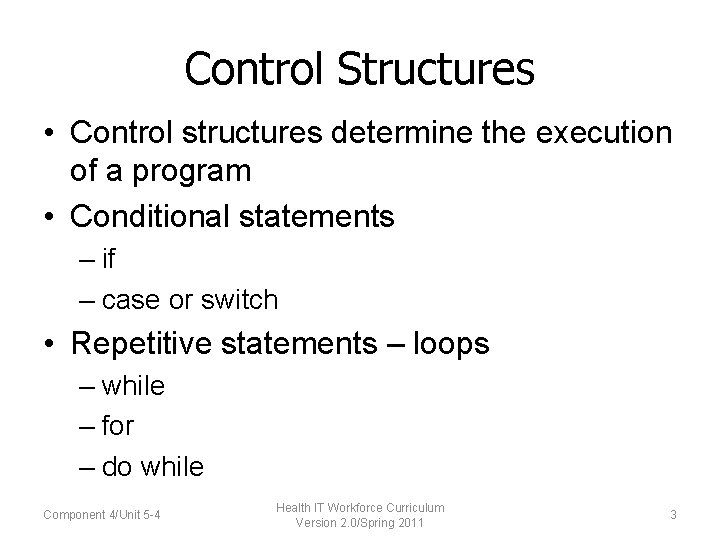 Control Structures

• Control structures determine the execution of a program
• Conditional statements
– if
– case or switch
• Repetitive statements – loops
– while
– for
– do while

Component 4/Unit 5-4

Health IT Workforce Curriculum
Version 2.0/Spring 2011

3